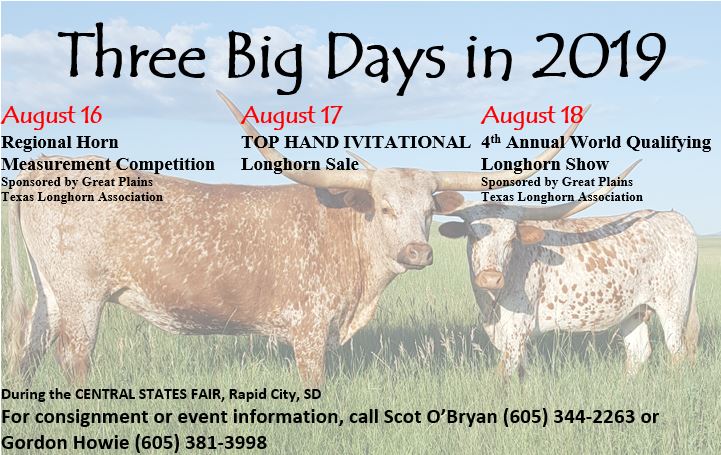 Three Big Days in 2019

August 16
Regional Horn Measurement Competition
Sponsored by Great Plains Texas Longhorn Association

August 17
TOP HAND IVITATIONAL Longhorn Sale

August 18
4th Annual World Qualifying Longhorn Show
Sponsored by Great Plains Texas Longhorn Association

During the CENTRAL STATES FAIR, Rapid City, SD
For consignment or event information, call Scot O'Bryan (605) 344-2263 or Gordon Howie (605) 381-3998